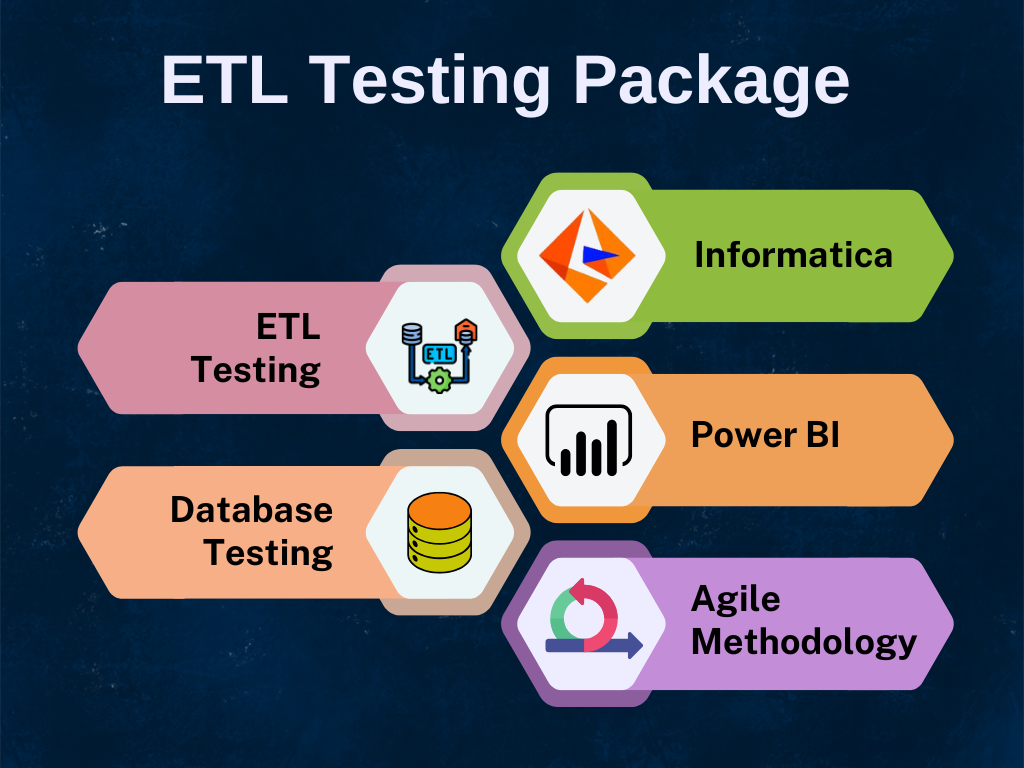 ETL Testing Package

Informatica

ETL Testing

ETL

Power BI

Database Testing

Agile Methodology